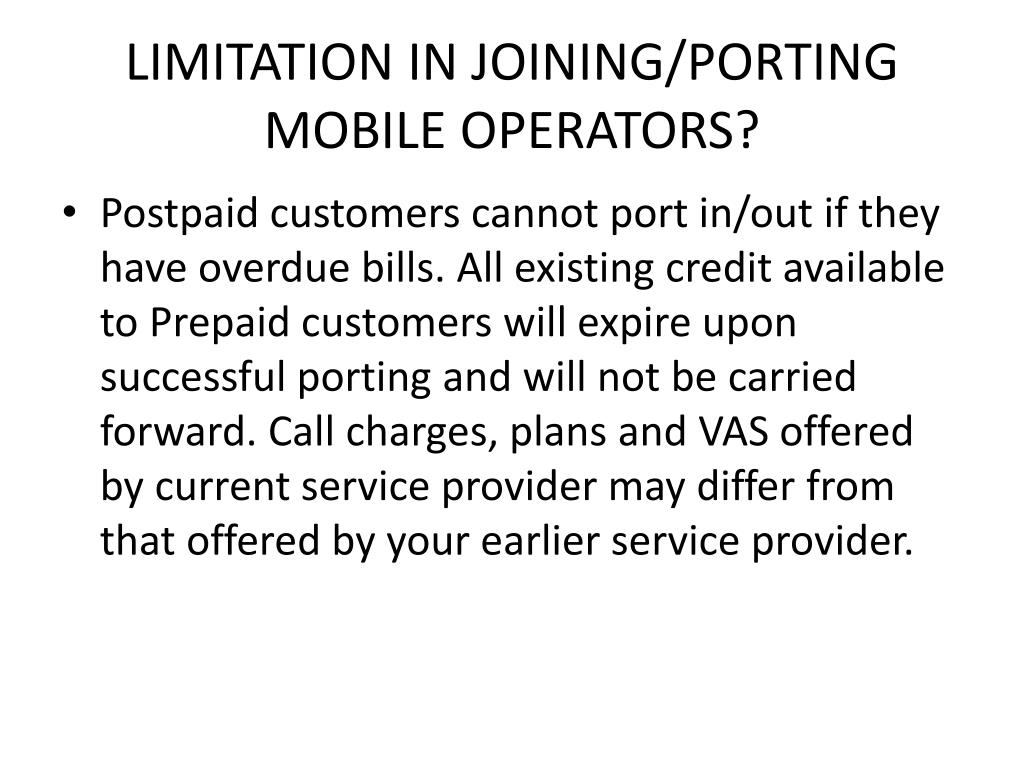 LIMITATION IN JOINING/PORTING MOBILE OPERATORS?

• Postpaid customers cannot port in/out if they have overdue bills. All existing credit available to Prepaid customers will expire upon successful porting and will not be carried forward. Call charges, plans and VAS offered by current service provider may differ from that offered by your earlier service provider.